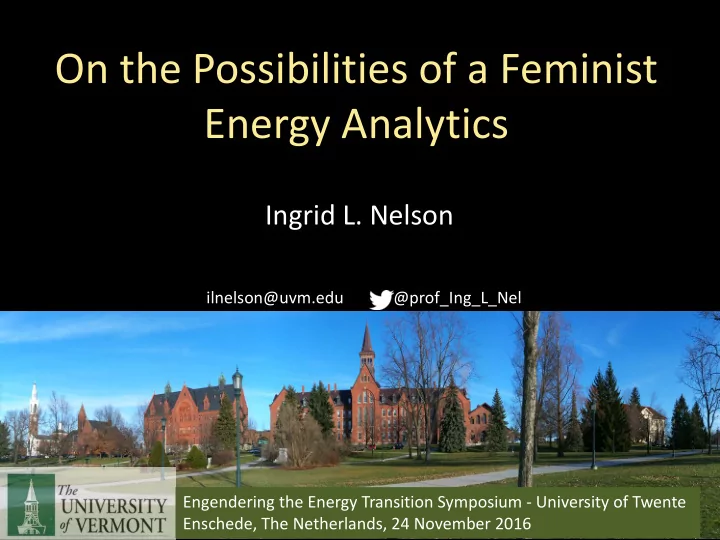 On the Possibilities of a Feminist Energy Analytics

Ingrid L. Nelson

ilnelson@uvm.edu @prof_Ing_L_Nel

The UNIVERSITY of VERMONT

Engendering the Energy Transition Symposium - University of Twente
Enschede, The Netherlands, 24 November 2016